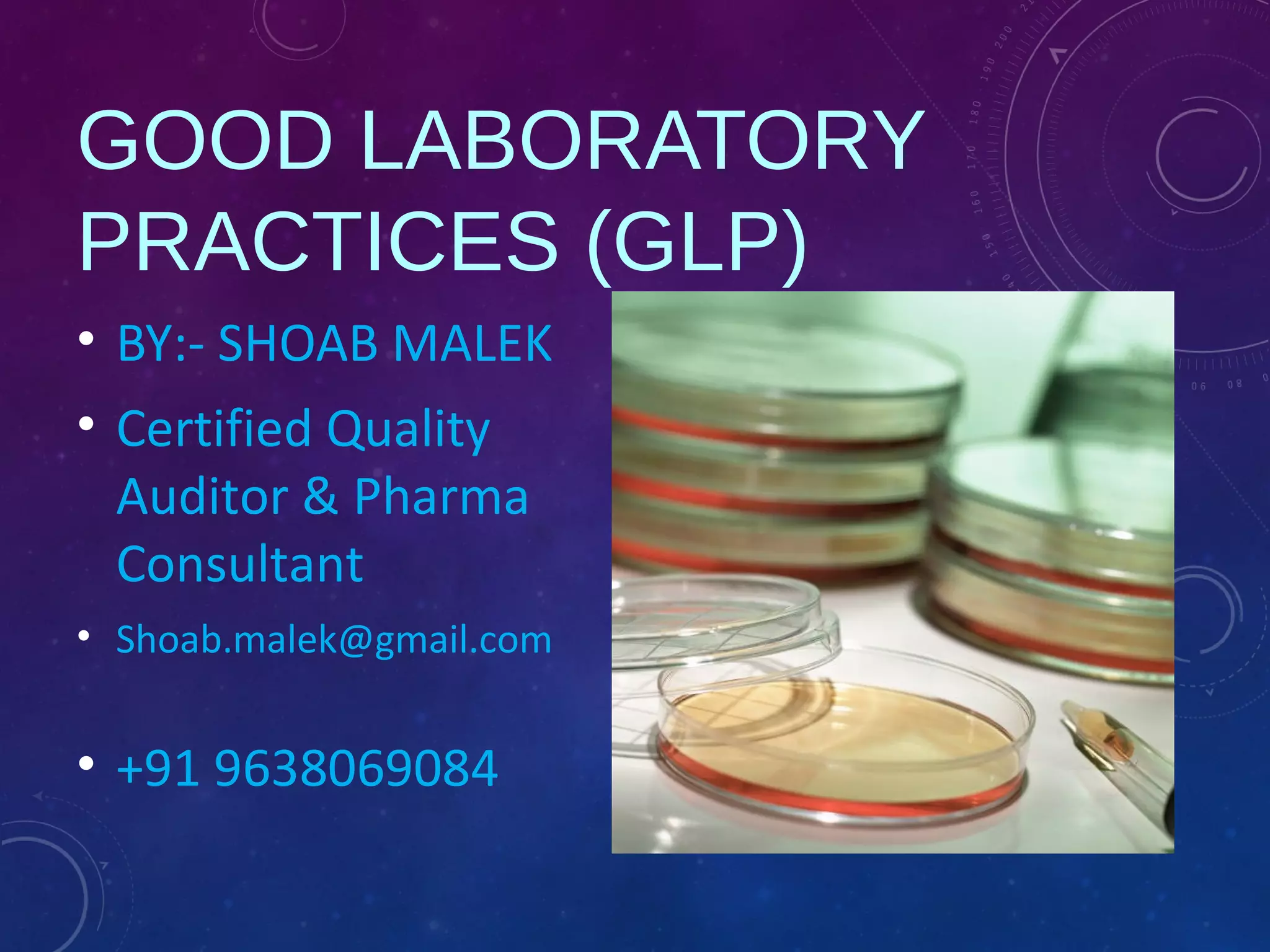 GOOD LABORATORY PRACTICES (GLP)

• BY:- SHOAB MALEK

• Certified Quality Auditor & Pharma Consultant

• Shoab.malek@gmail.com

• +91 9638069084